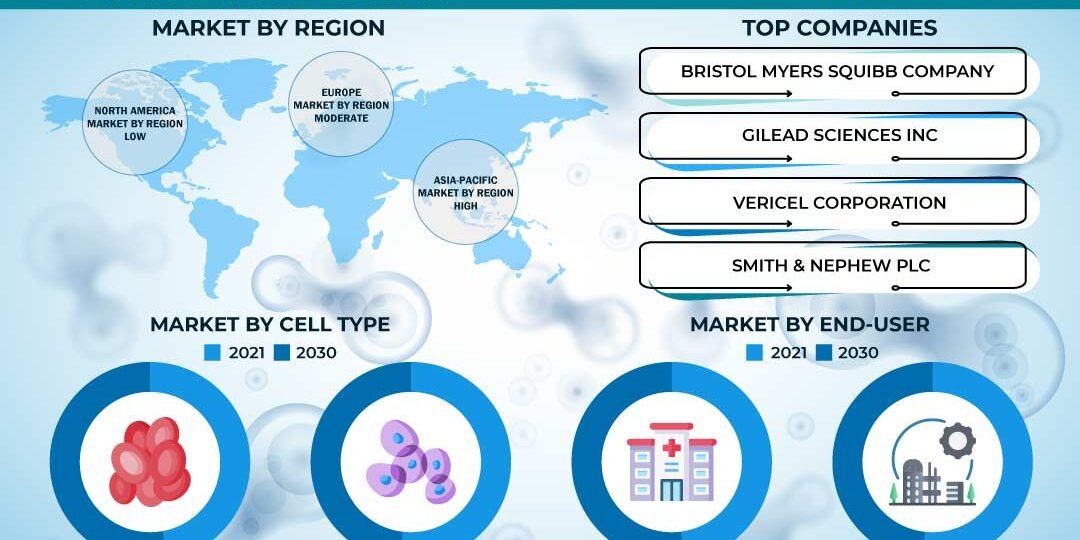 MARKET BY REGION

NORTH AMERICA MARKET BY REGION LOW

EUROPE MARKET BY REGION MODERATE

ASIA-PACIFIC MARKET BY REGION HIGH

TOP COMPANIES

BRISTOL MYERS SQUIBB COMPANY

GILEAD SCIENCES INC

VERICEL CORPORATION

SMITH & NEPHEW PLC

MARKET BY CELL TYPE

2021 2030

MARKET BY END-USER

2021 2030